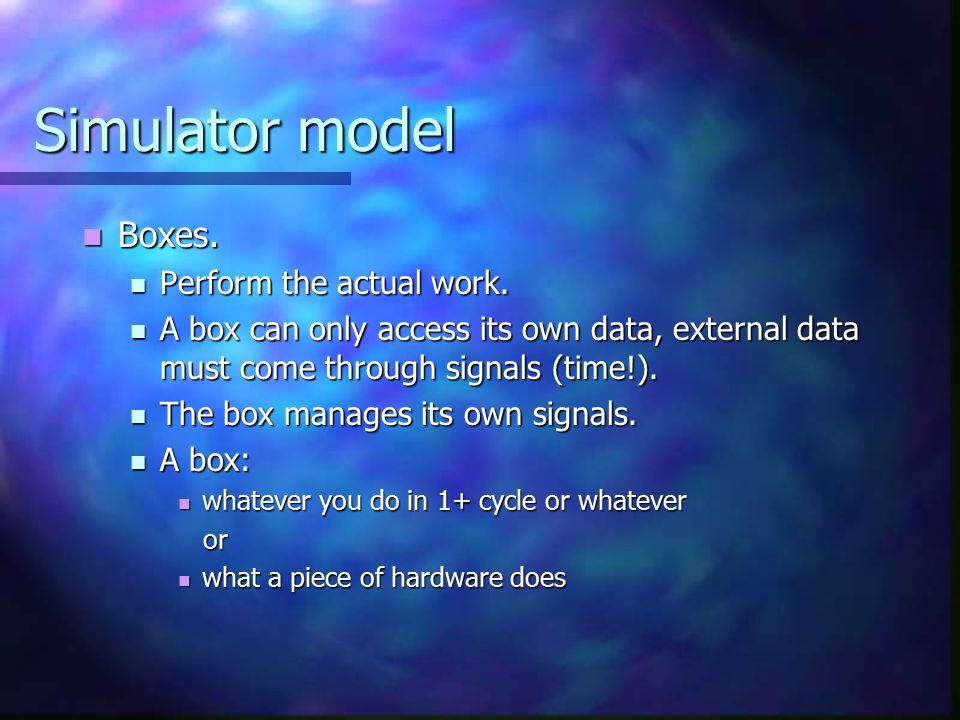 Simulator model

Boxes.

Perform the actual work.

A box can only access its own data, external data must come through signals (time!).

The box manages its own signals.

A box:

whatever you do in 1+ cycle or whatever

or

what a piece of hardware does